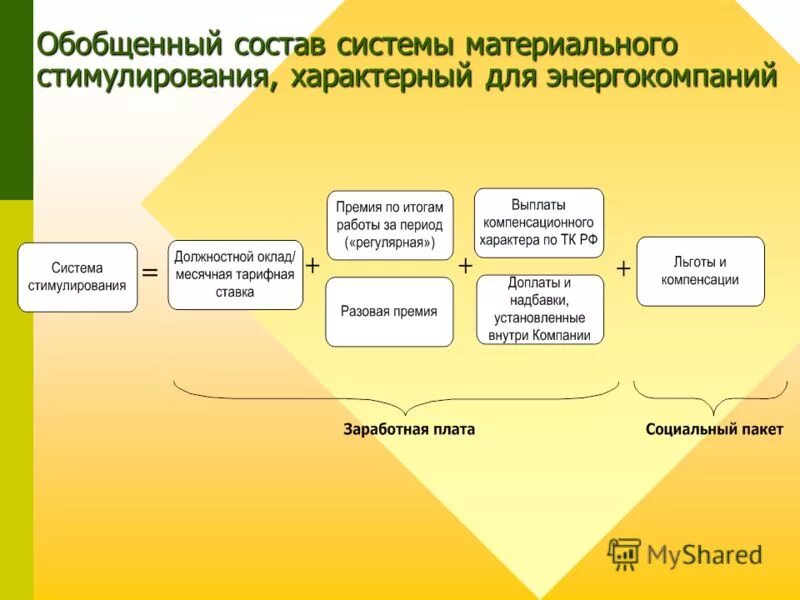 Обобщенный состав системы материального стимулирования, характерный для энергокомпаний

Система стимулирования = Должностной оклад/ месячная тарифная ставка + Премия по итогам работы за период («регулярная»)

Разовая премия + Выплаты компенсационного характера по ТК РФ

Доплаты и надбавки, установленные внутри Компании + Льготы и компенсации

Заработная плата

Социальный пакет

MyShared